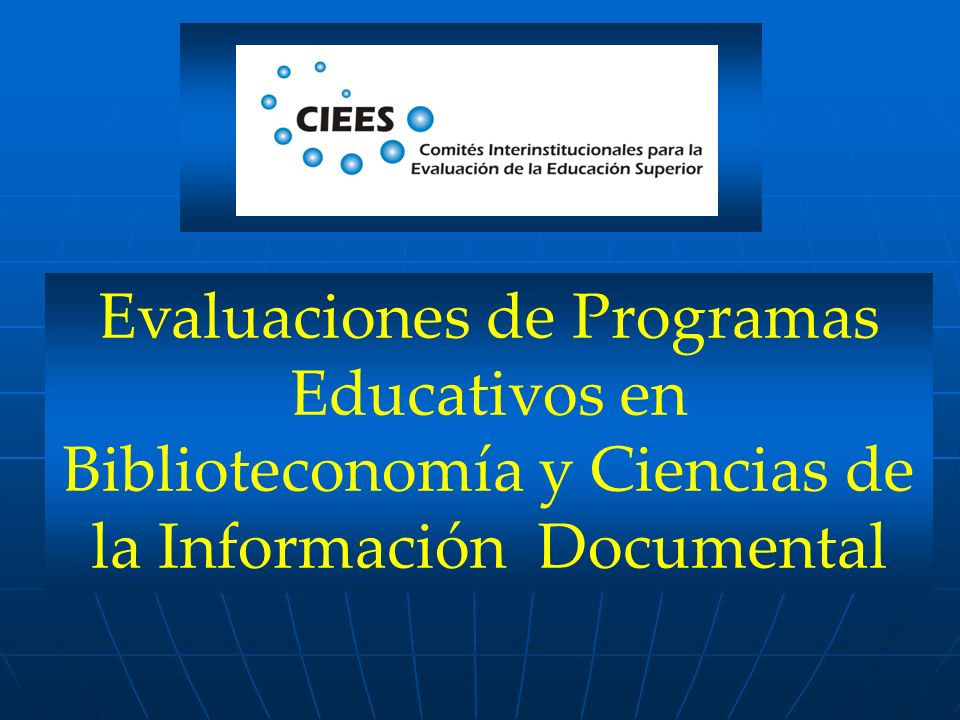 CIEES
Comités Interinstitucionales para la Evaluación de la Educación Superior

Evaluaciones de Programas Educativos en Biblioteconomía y Ciencias de la Información Documental